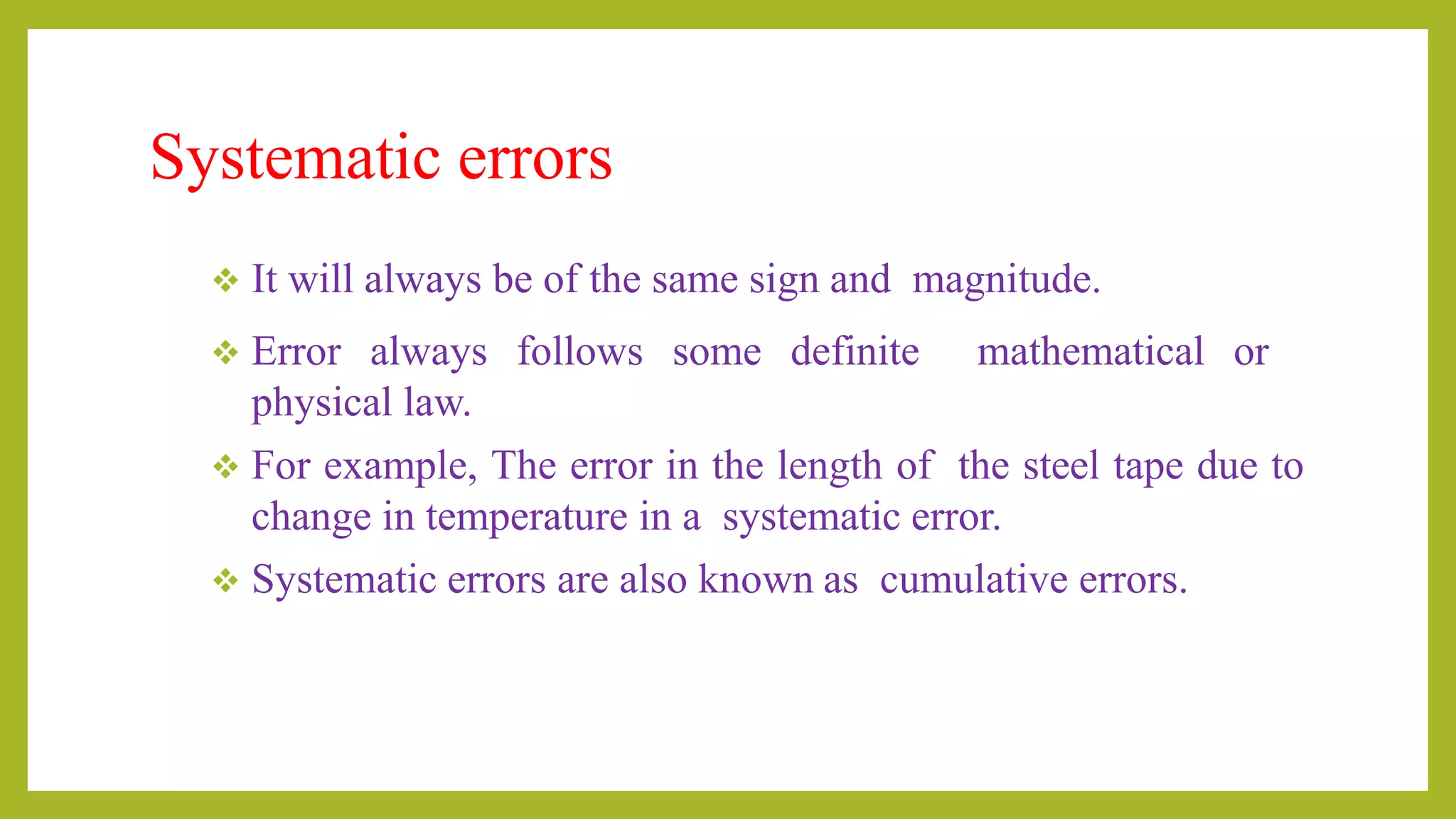 Systematic errors

❖ It will always be of the same sign and magnitude.

❖ Error always follows some definite mathematical or physical law.

❖ For example, The error in the length of the steel tape due to change in temperature in a systematic error.

❖ Systematic errors are also known as cumulative errors.